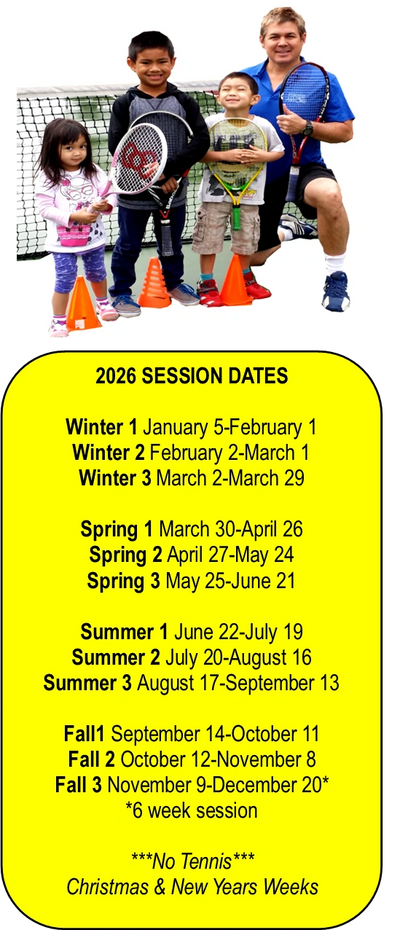 2026 SESSION DATES

Winter 1 January 5-February 1
Winter 2 February 2-March 1
Winter 3 March 2-March 29

Spring 1 March 30-April 26
Spring 2 April 27-May 24
Spring 3 May 25-June 21

Summer 1 June 22-July 19
Summer 2 July 20-August 16
Summer 3 August 17-September 13

Fall1 September 14-October 11
Fall 2 October 12-November 8
Fall 3 November 9-December 20*
*6 week session

***No Tennis***
Christmas & New Years Weeks